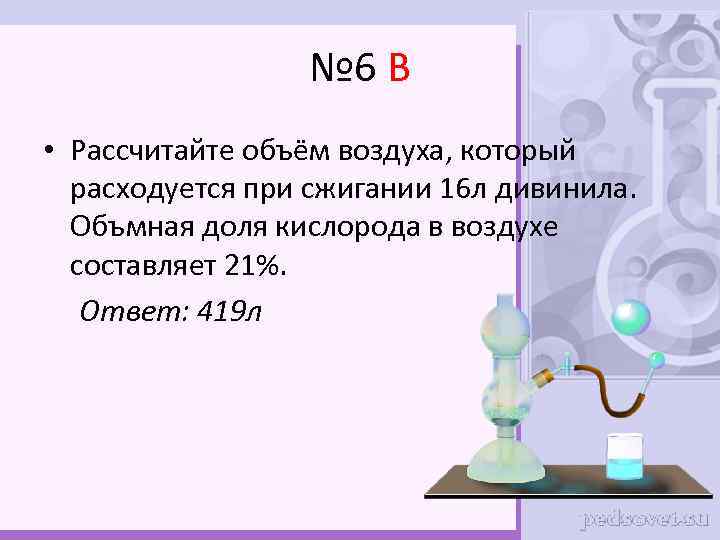 №6 В

• Рассчитайте объём воздуха, который расходуется при сжигании 16л дивинила. Объмная доля кислорода в воздухе составляет 21%.

Ответ: 419л

pedsovet.su